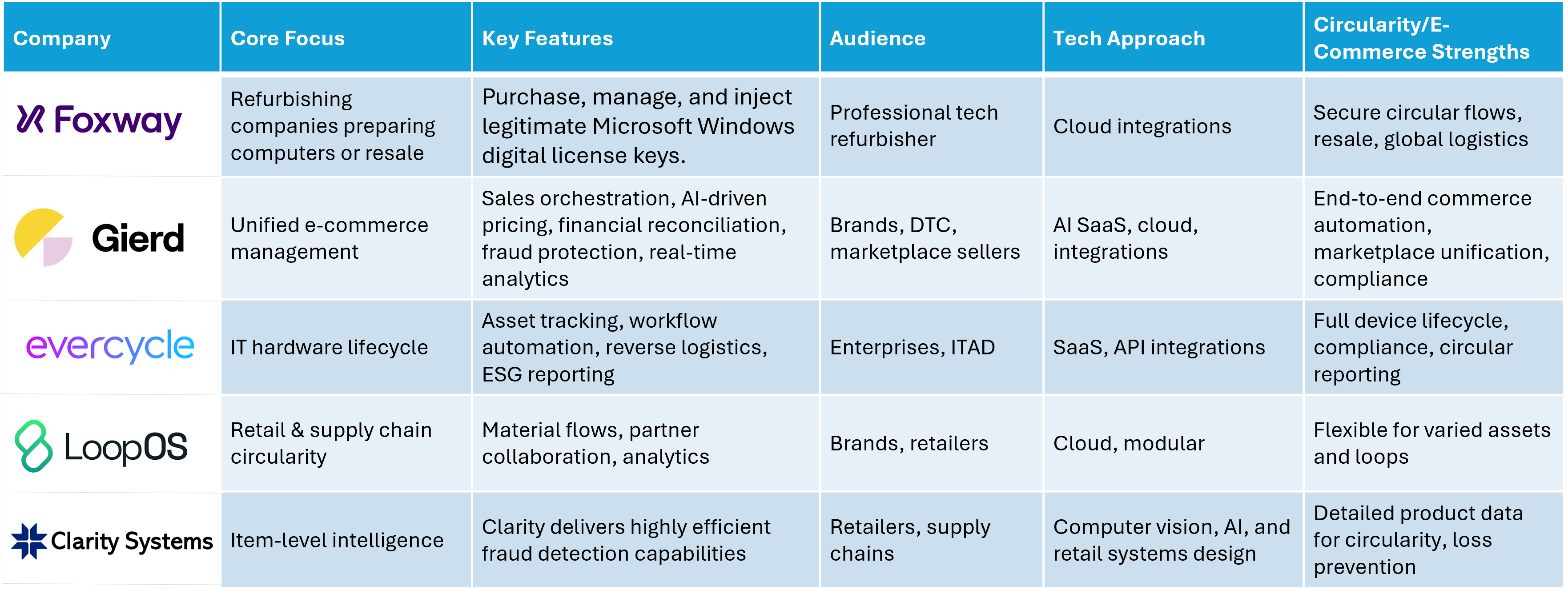 | Company | Core Focus | Key Features | Audience | Tech Approach | Circularity/E-Commerce Strengths |
|---|---|---|---|---|---|
| Foxway | Refurbishing companies preparing computers or resale | Purchase, manage, and inject legitimate Microsoft Windows digital license keys. | Professional tech refurbisher | Cloud integrations | Secure circular flows, resale, global logistics |
| Gierd | Unified e-commerce management | Sales orchestration, AI-driven pricing, financial reconciliation, fraud protection, real-time analytics | Brands, DTC, marketplace sellers | AI SaaS, cloud, integrations | End-to-end commerce automation, marketplace unification, compliance |
| evercycle | IT hardware lifecycle | Asset tracking, workflow automation, reverse logistics, ESG reporting | Enterprises, ITAD | SaaS, API integrations | Full device lifecycle, compliance, circular reporting |
| LoopOS | Retail & supply chain circularity | Material flows, partner collaboration, analytics | Brands, retailers | Cloud, modular | Flexible for varied assets and loops |
| Clarity Systems | Item-level intelligence | Clarity delivers highly efficient fraud detection capabilities | Retailers, supply chains | Computer vision, AI, and retail systems design | Detailed product data for circularity, loss prevention |